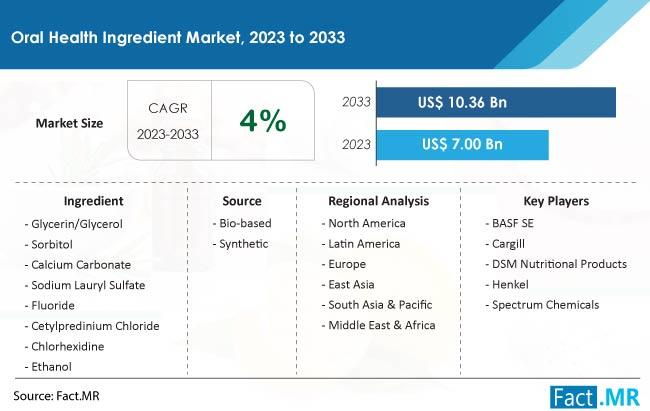 Oral Health Ingredient Market, 2023 to 2033

Market Size

CAGR
2023-2033

4%

2033 US$ 10.36 Bn

2023 US$ 7.00 Bn

Ingredient
- Glycerin/Glycerol
- Sorbitol
- Calcium Carbonate
- Sodium Lauryl Sulfate
- Fluoride
- Cetylpredinium Chloride
- Chlorhexidine
- Ethanol

Source
- Bio-based
- Synthetic

Regional Analysis
- North America
- Latin America
- Europe
- East Asia
- South Asia & Pacific
- Middle East & Africa

Key Players
- BASF SE
- Cargill
- DSM Nutritional Products
- Henkel
- Spectrum Chemicals

Source: Fact.MR

Fact.MR